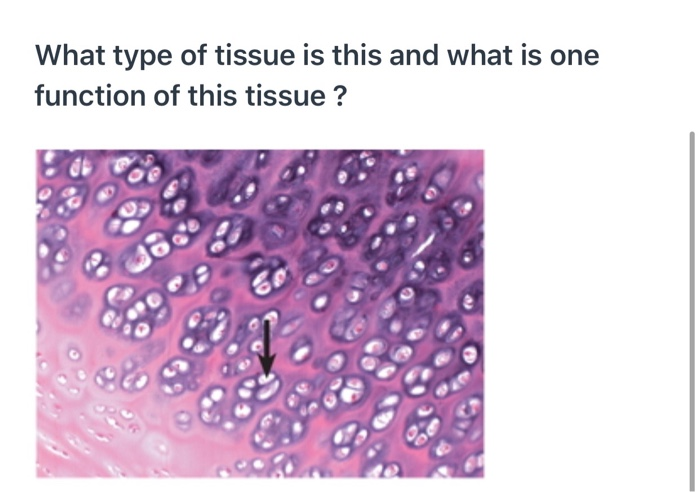 What type of tissue is this and what is one function of this tissue ?